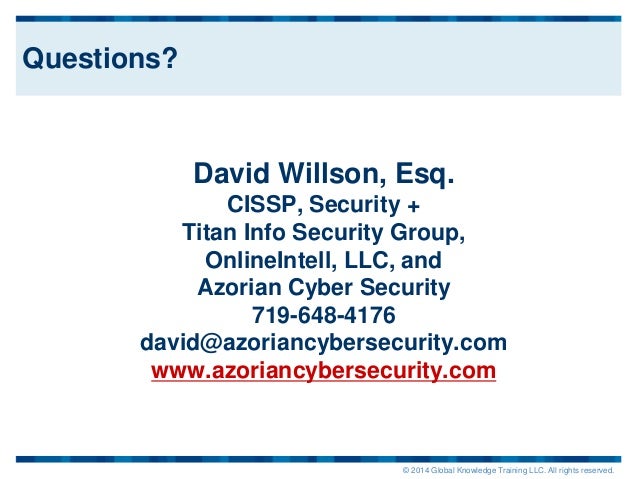 Questions?

David Willson, Esq.
CISSP, Security +
Titan Info Security Group,
OnlineIntell, LLC, and
Azorian Cyber Security
719-648-4176
david@azoriancybersecurity.com
www.azoriancybersecurity.com

© 2014 Global Knowledge Training LLC. All rights reserved.